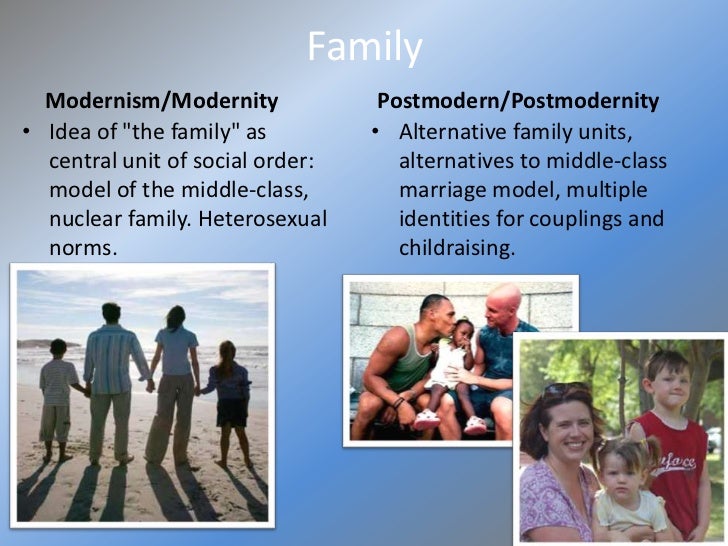 Family

Modernism/Modernity

• Idea of "the family" as central unit of social order: model of the middle-class, nuclear family. Heterosexual norms.

Postmodern/Postmodernity

• Alternative family units, alternatives to middle-class marriage model, multiple identities for couplings and childraising.